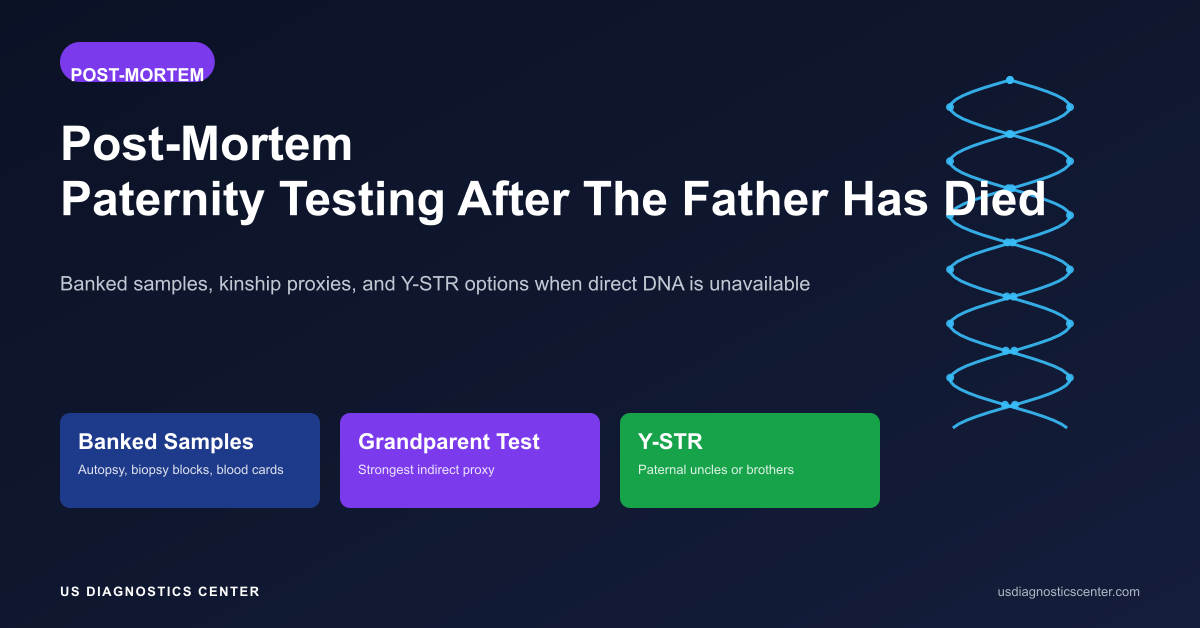 POST-MORTEM

Post-Mortem
Paternity Testing After The Father Has Died

Banked samples, kinship proxies, and Y-STR options when direct DNA is unavailable

Banked Samples
Autopsy, biopsy blocks, blood cards

Grandparent Test
Strongest indirect proxy

Y-STR
Paternal uncles or brothers

US DIAGNOSTICS CENTER

usdiagnosticscenter.com